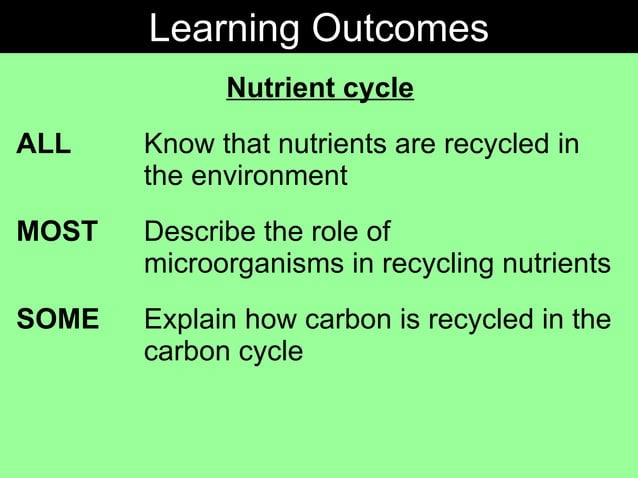 Learning Outcomes

Nutrient cycle

ALL Know that nutrients are recycled in the environment

MOST Describe the role of microorganisms in recycling nutrients

SOME Explain how carbon is recycled in the carbon cycle